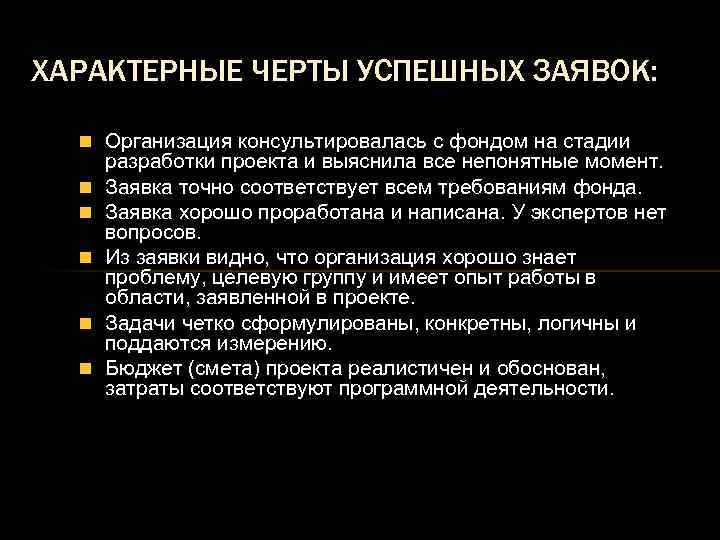 ХАРАКТЕРНЫЕ ЧЕРТЫ УСПЕШНЫХ ЗАЯВОК:

- Организация консультировалась с фондом на стадии разработки проекта и выяснила все непонятные момент.
- Заявка точно соответствует всем требованиям фонда.
- Заявка хорошо проработана и написана. У экспертов нет вопросов.
- Из заявки видно, что организация хорошо знает проблему, целевую группу и имеет опыт работы в области, заявленной в проекте.
- Задачи четко сформулированы, конкретны, логичны и поддаются измерению.
- Бюджет (смета) проекта реалистичен и обоснован, затраты соответствуют программной деятельности.